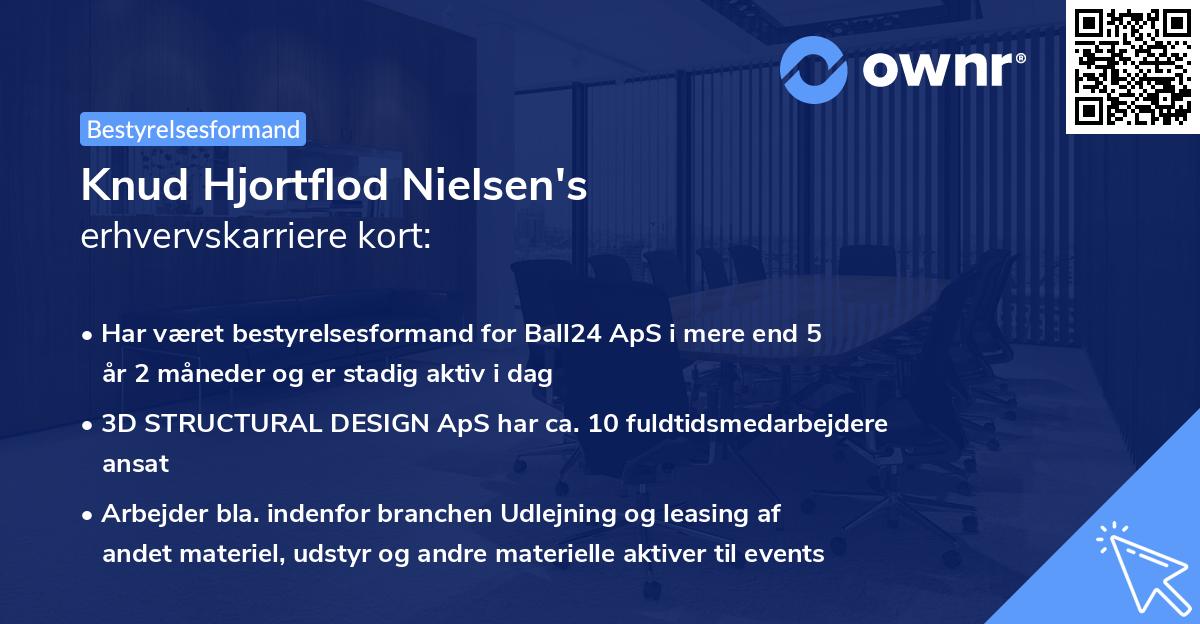 ownr®

Bestyrelsesformand

Knud Hjortflod Nielsen's
erhvervskarriere kort:

• Har været bestyrelsesformand for Ball24 ApS i mere end 5 år 2 måneder og er stadig aktiv i dag

• 3D STRUCTURAL DESIGN ApS har ca. 10 fuldtidsmedarbejdere ansat

• Arbejder bla. indenfor branchen Udlejning og leasing af andet materiel, udstyr og andre materielle aktiver til events